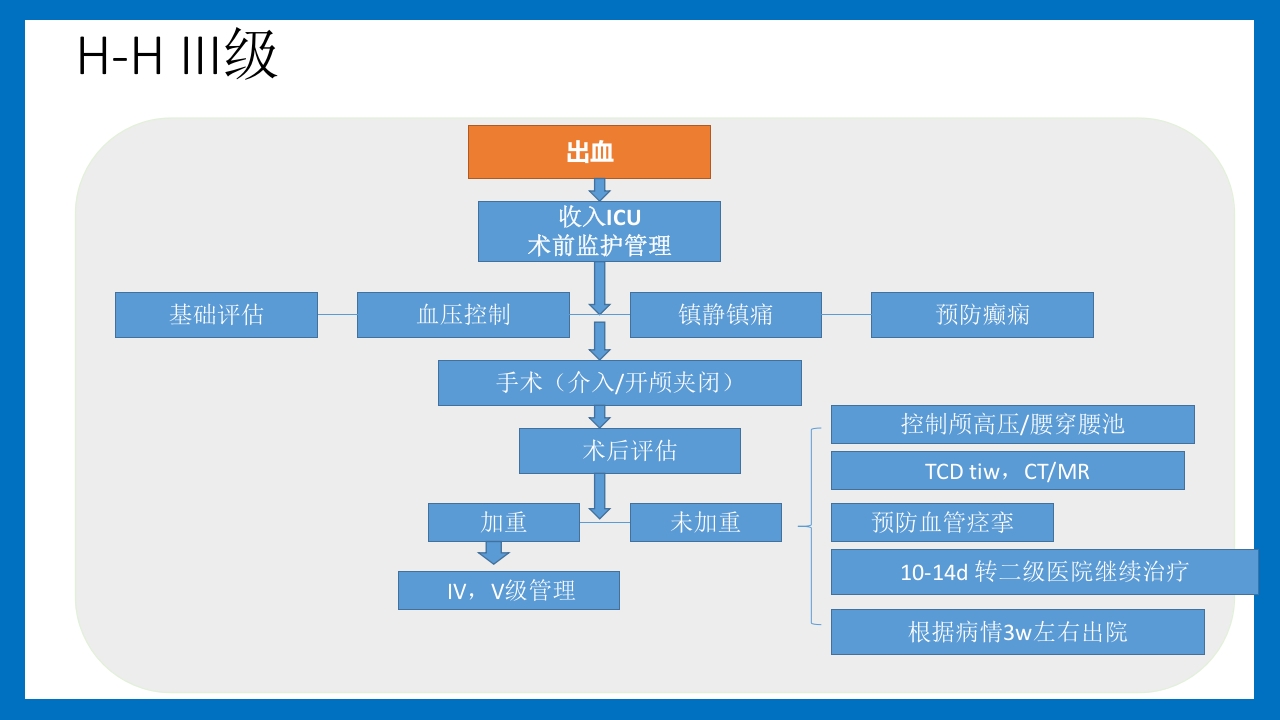 H-H III级

出血

收入ICU
术前监护管理

基础评估

血压控制

镇静镇痛

预防癫痫

手术（介入/开颅夹闭）

术后评估

加重

未加重

IV，V级管理

控制颅高压/腰穿腰池

TCD tiw，CT/MR

预防血管痉挛

10-14d 转二级医院继续治疗

根据病情3w左右出院